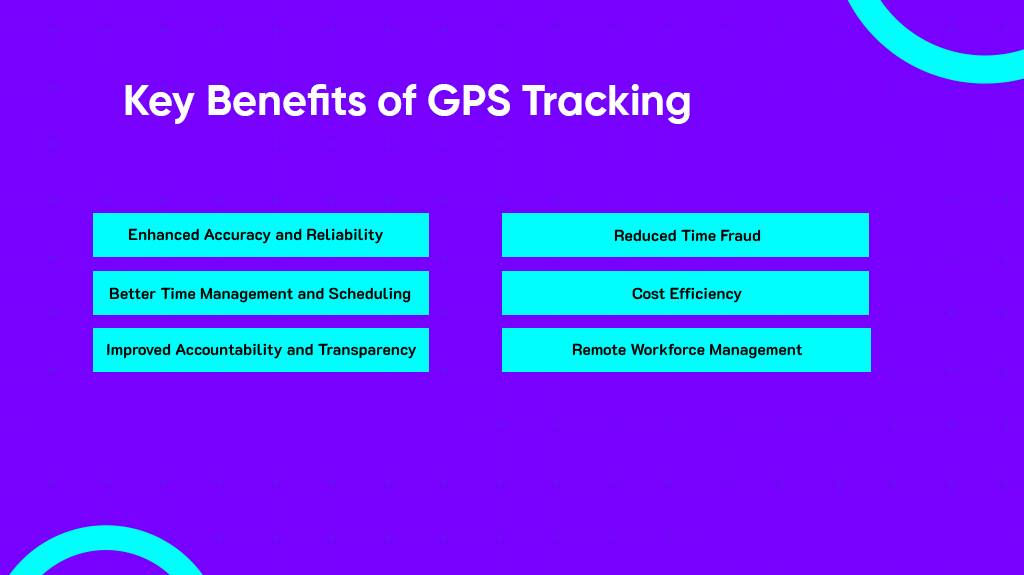 Key Benefits of GPS Tracking

Enhanced Accuracy and Reliability

Better Time Management and Scheduling

Improved Accountability and Transparency

Reduced Time Fraud

Cost Efficiency

Remote Workforce Management